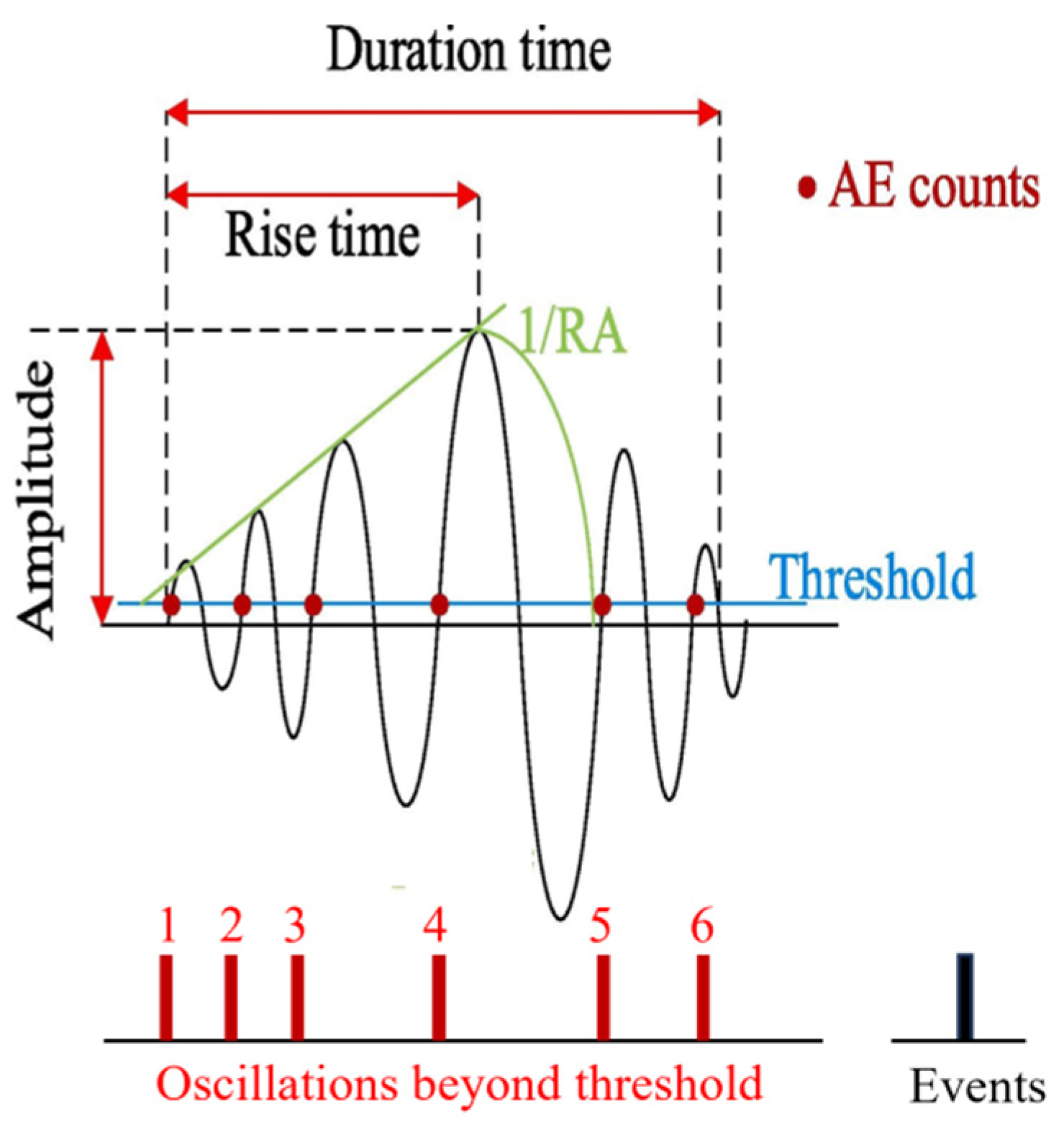 Duration time

• AE counts

Rise time

1/RA

Amplitude

Threshold

1 2 3 4 5 6

Oscillations beyond threshold

Events